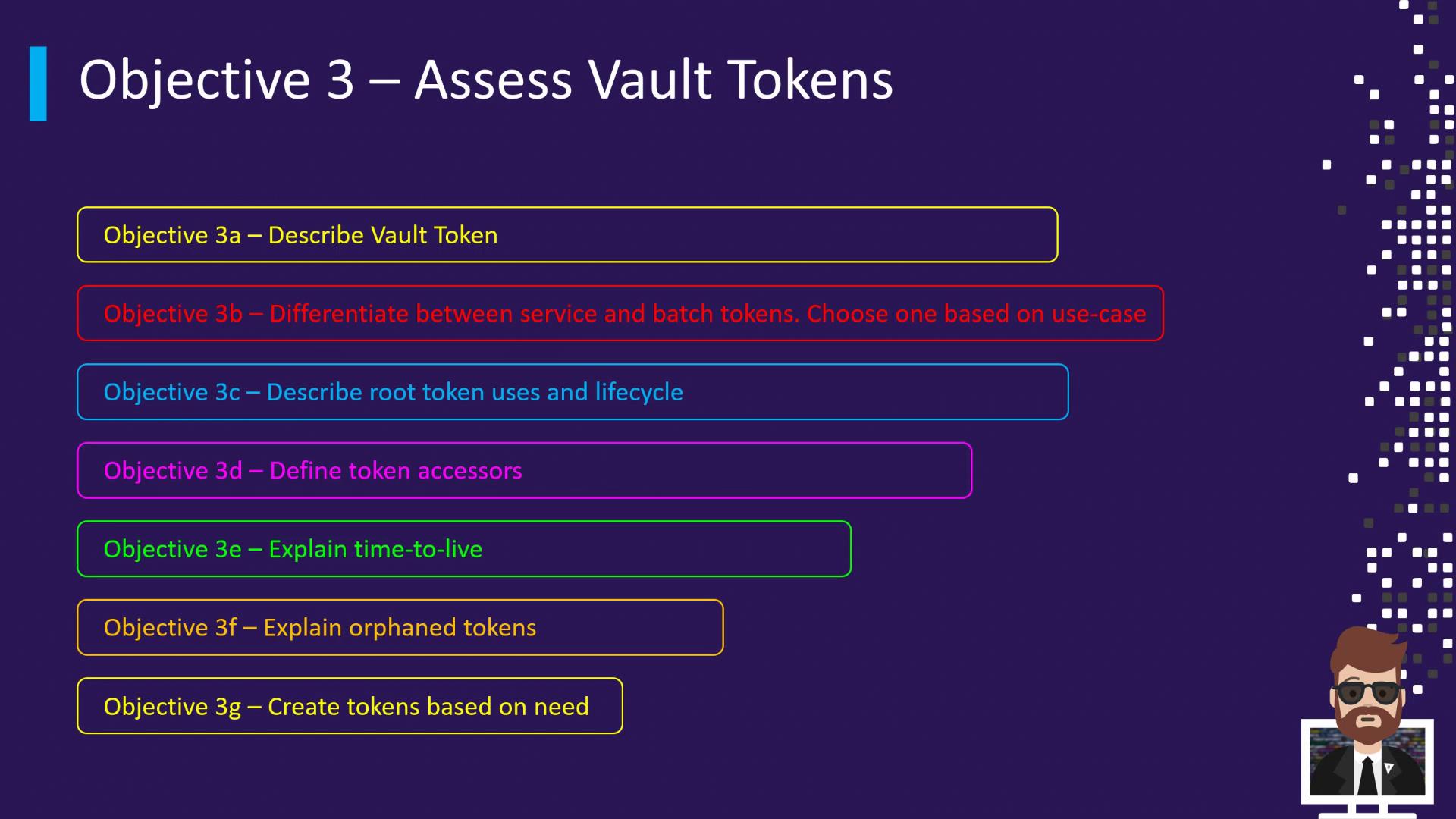 Objective 3 – Assess Vault Tokens

Objective 3a – Describe Vault Token

Objective 3b – Differentiate between service and batch tokens. Choose one based on use-case

Objective 3c – Describe root token uses and lifecycle

Objective 3d – Define token accessors

Objective 3e – Explain time-to-live

Objective 3f – Explain orphaned tokens

Objective 3g – Create tokens based on need